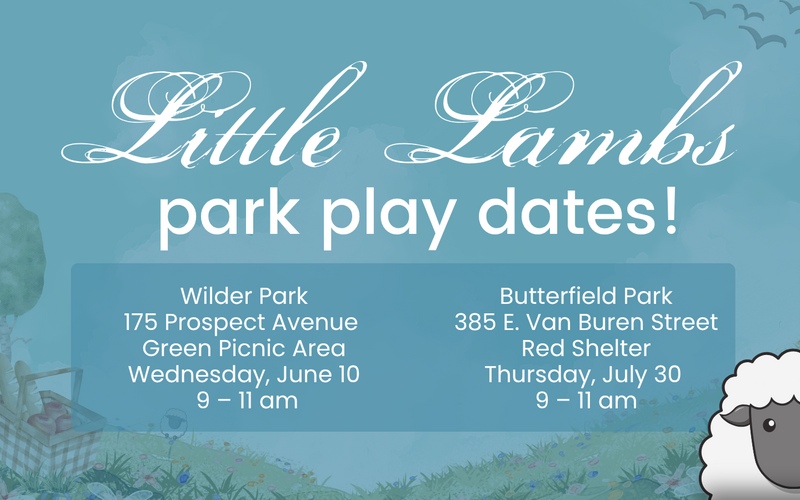 Little Lambs
park play dates!

Wilder Park
175 Prospect Avenue
Green Picnic Area
Wednesday, June 10
9 – 11 am

Butterfield Park
385 E. Van Buren Street
Red Shelter
Thursday, July 30
9 – 11 am